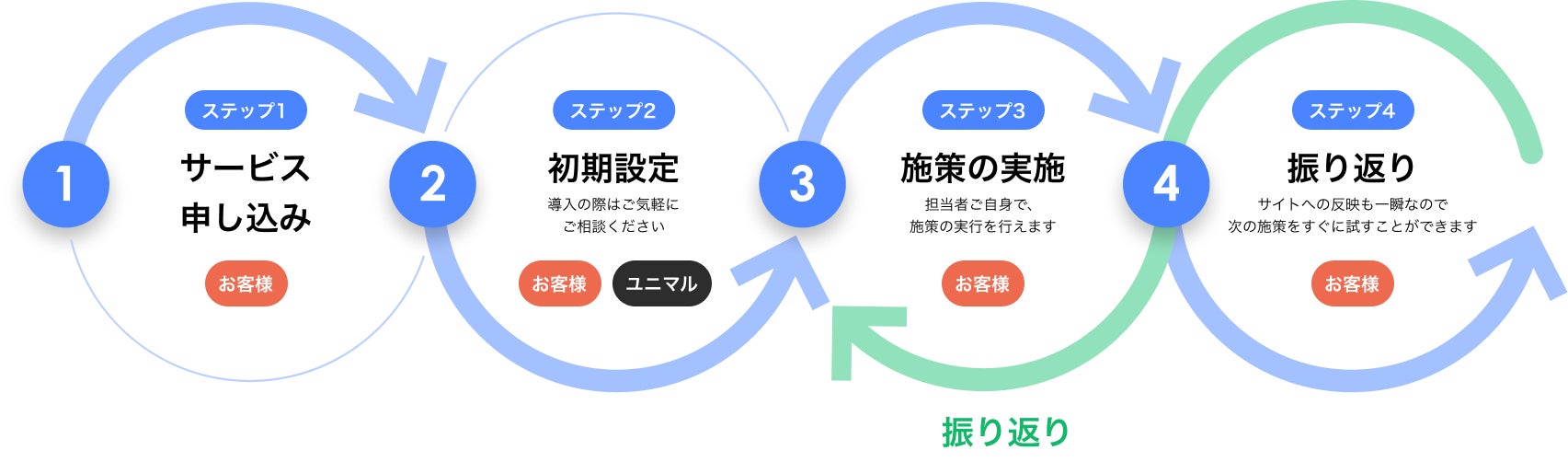 1

ステップ1

サービス申し込み

お客様

2

ステップ2

初期設定

導入の際はご気軽にご相談ください

お客様

ユニマル

3

ステップ3

施策の実施

担当者ご自身で、施策の実行を行えます

お客様

4

ステップ4

振り返り

サイトへの反映も一瞬なので次の施策をすぐに試すことができます

お客様

振り返り